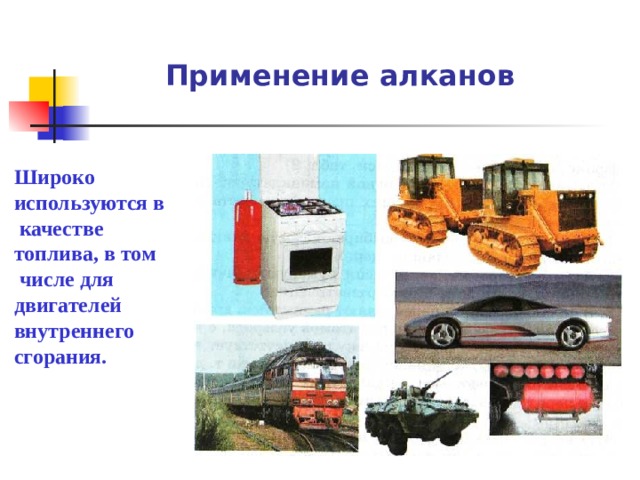 Применение алканов

Широко используются в качестве топлива, в том числе для двигателей внутреннего сгорания.